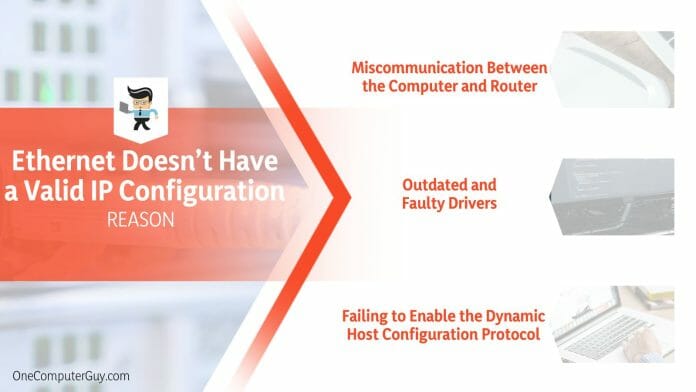 Ethernet Doesn't Have a Valid IP Configuration
REASON

Miscommunication Between the Computer and Router

Outdated and Faulty Drivers

Failing to Enable the Dynamic Host Configuration Protocol

OneComputerGuy.com